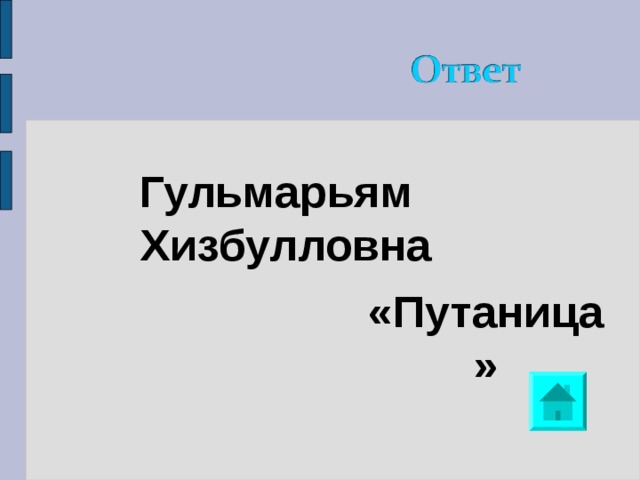 Ответ

Гульмарьям Хизбулловна

«Путаница»